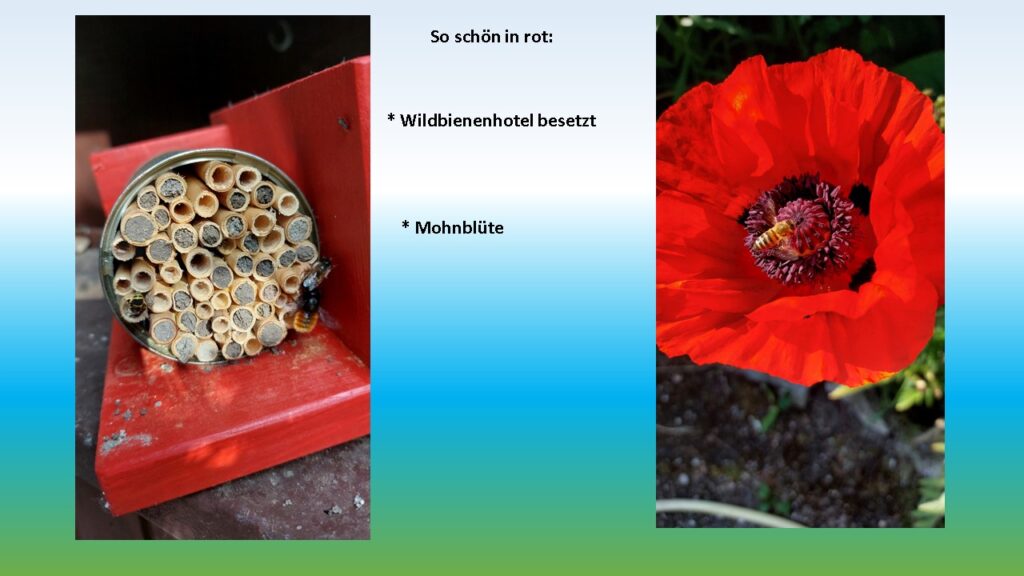 So schön in rot:

* Wildbienenhotel besetzt

* Mohnblüte